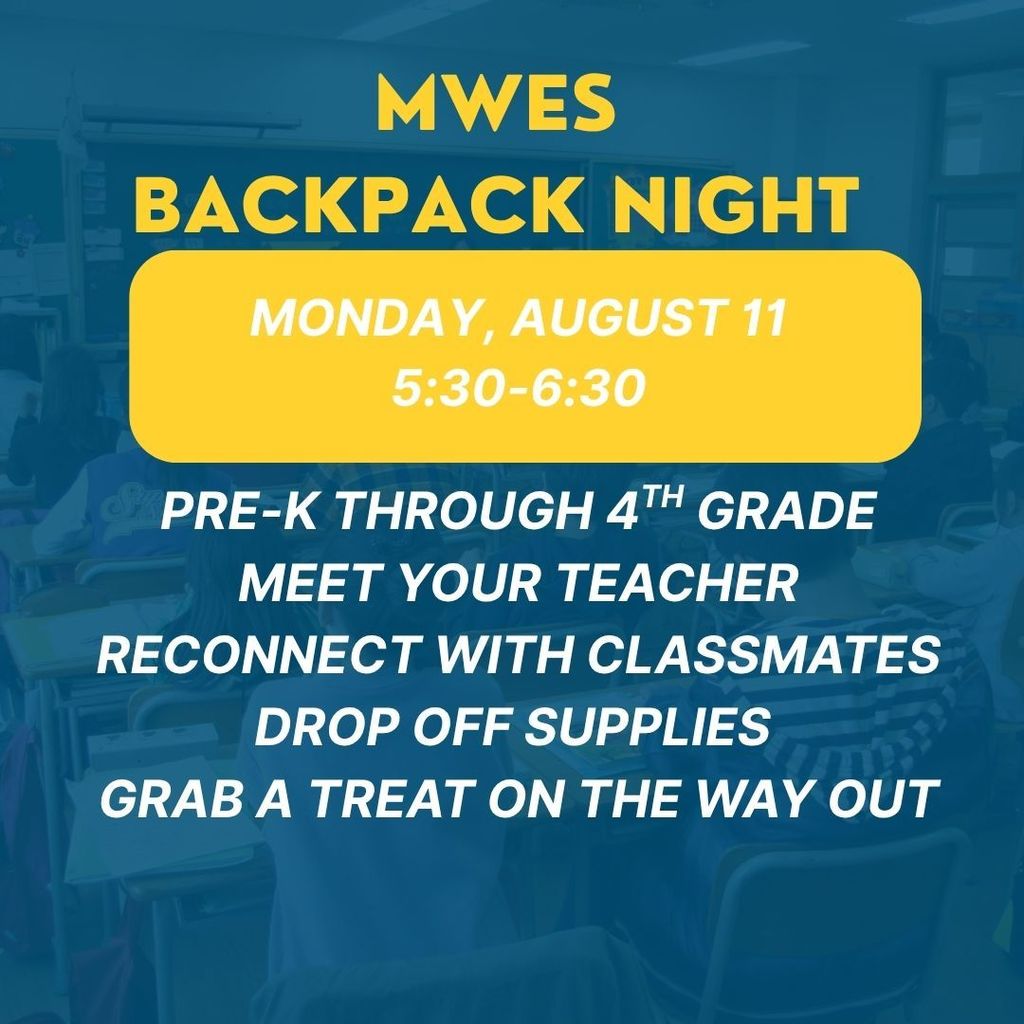 MWES
BACKPACK NIGHT

MONDAY, AUGUST 11
5:30-6:30

PRE-K THROUGH 4$^{TH}$ GRADE
MEET YOUR TEACHER
RECONNECT WITH CLASSMATES
DROP OFF SUPPLIES
GRAB A TREAT ON THE WAY OUT